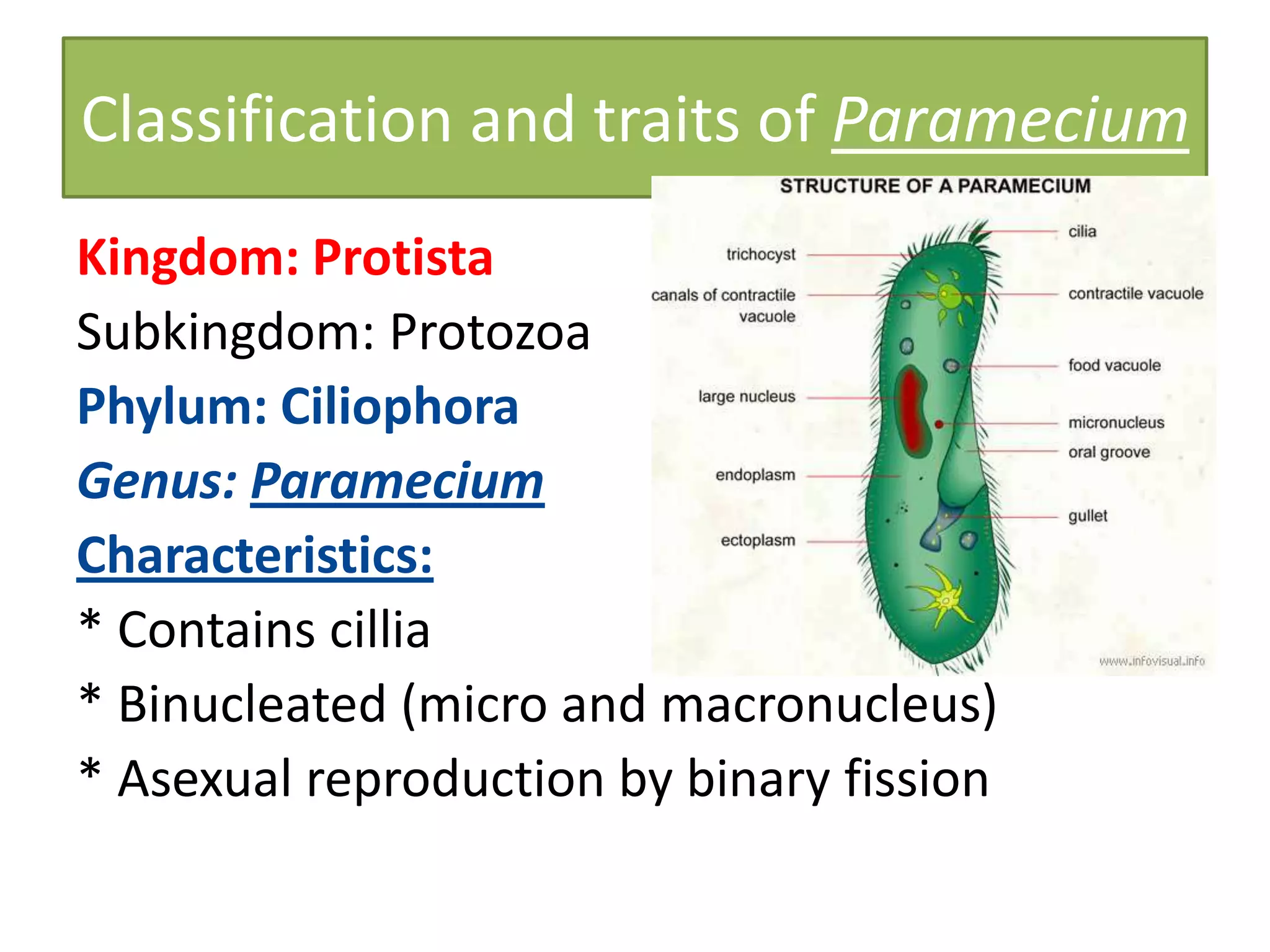 Classification and traits of Paramecium

Kingdom: Protista
Subkingdom: Protozoa
Phylum: Ciliophora
Genus: Paramecium
Characteristics:
* Contains cillia
* Binucleated (micro and macronucleus)
* Asexual reproduction by binary fission

STRUCTURE OF A PARAMECIUM

trichocyst
canals of contractile vacuole
large nucleus
endoplasm
ectoplasm
cilia
contractile vacuole
food vacuole
micronucleus
oral groove
gullet

www.infovisual.info